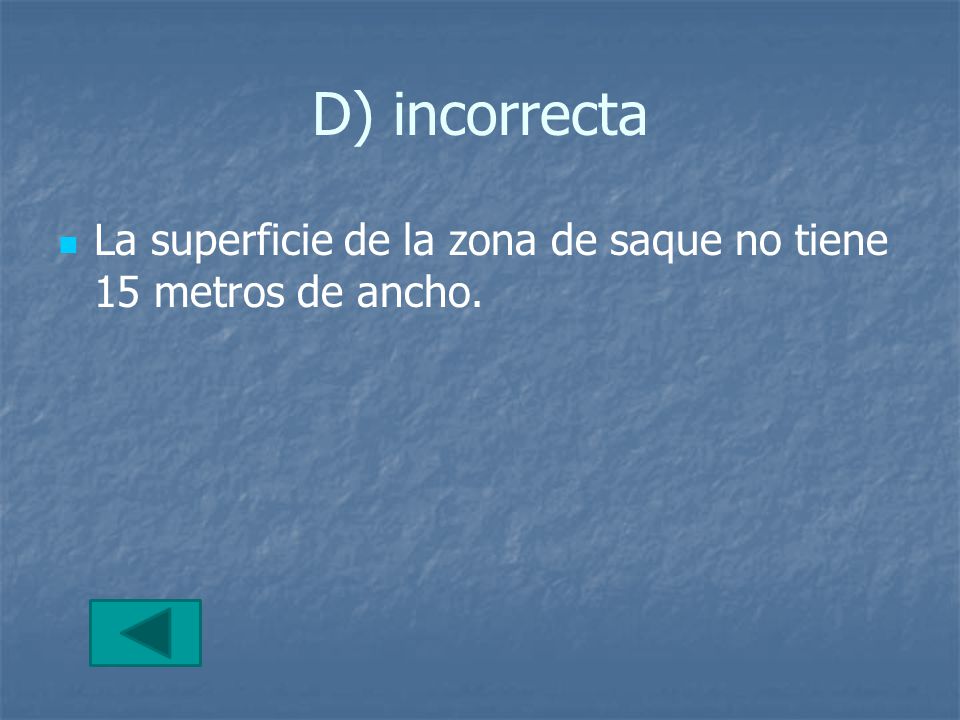 D) incorrecta

La superficie de la zona de saque no tiene 15 metros de ancho.